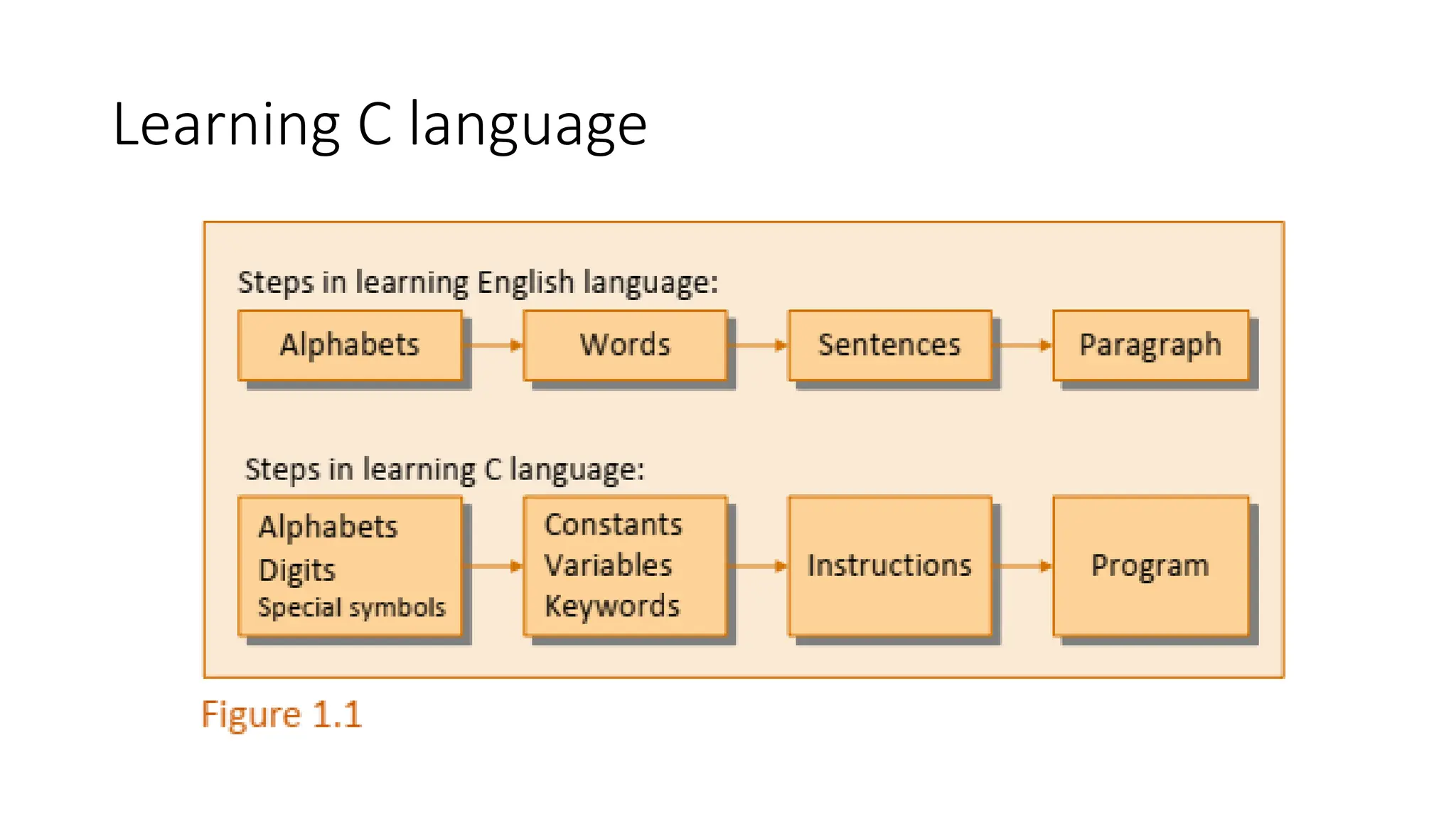 Learning C language

Steps in learning English language:

Alphabets

Words

Sentences

Paragraph

Steps in learning C language:

Alphabets
Digits
Special symbols

Constants
Variables
Keywords

Instructions

Program

Figure 1.1